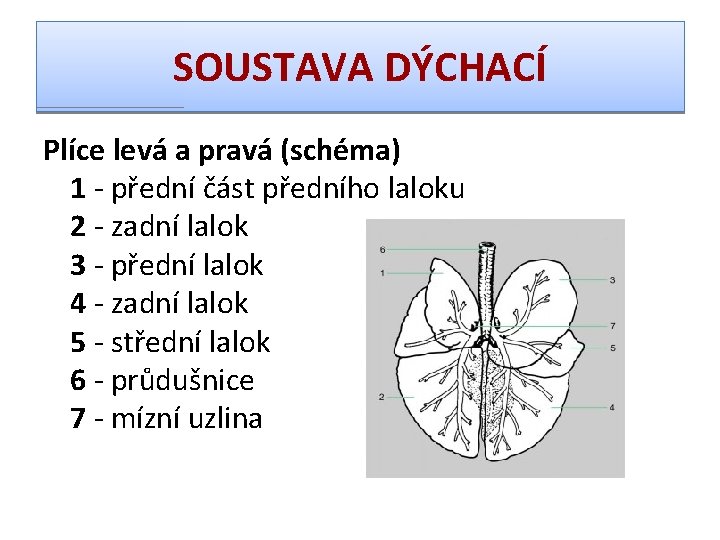 SOUSTAVA DÝCHACÍ

Plíce levá a pravá (schéma)
1 - přední část předního laloku
2 - zadní lalok
3 - přední lalok
4 - zadní lalok
5 - střední lalok
6 - průdušnice
7 - mízní uzlina

6
1
3
7
5
2
4